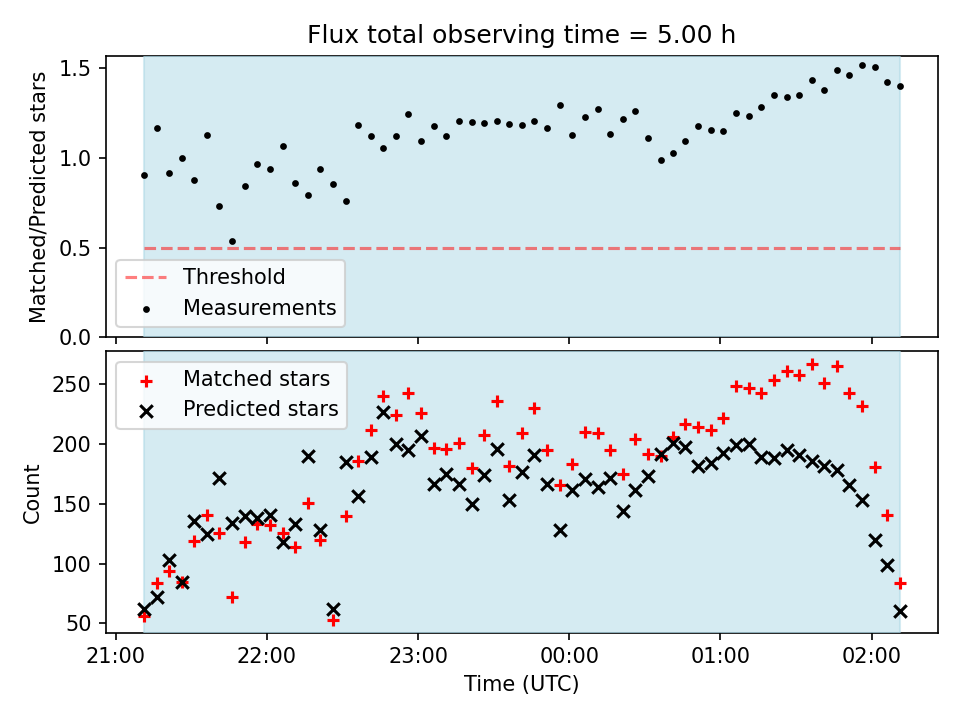 Flux total observing time = 5.00 h

Matched/Predicted stars

1.5
1.0
0.5
0.0

Threshold
Measurements

Matched stars
Predicted stars

Count

250
200
150
100
50

21:00
22:00
23:00
00:00
01:00
02:00

Time (UTC)